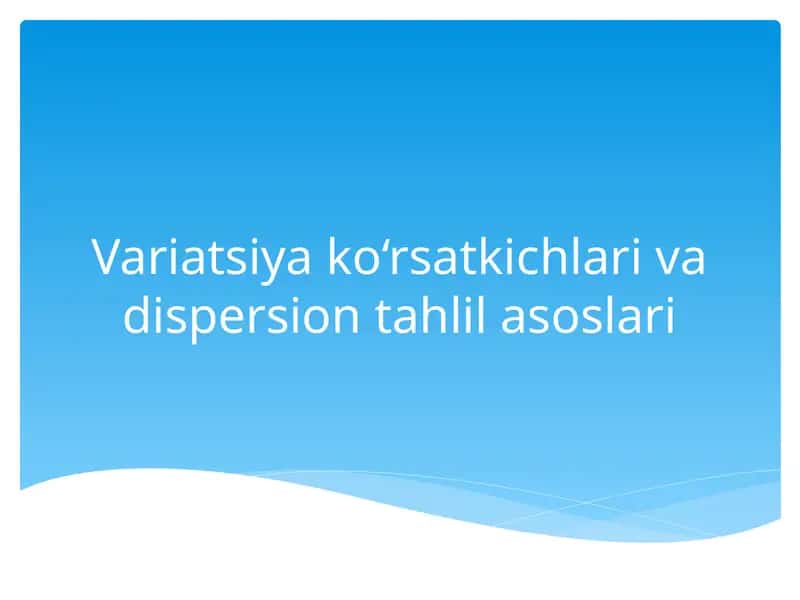 Variatsiya ko‘rsatkichlari va dispersion tahlil asoslari